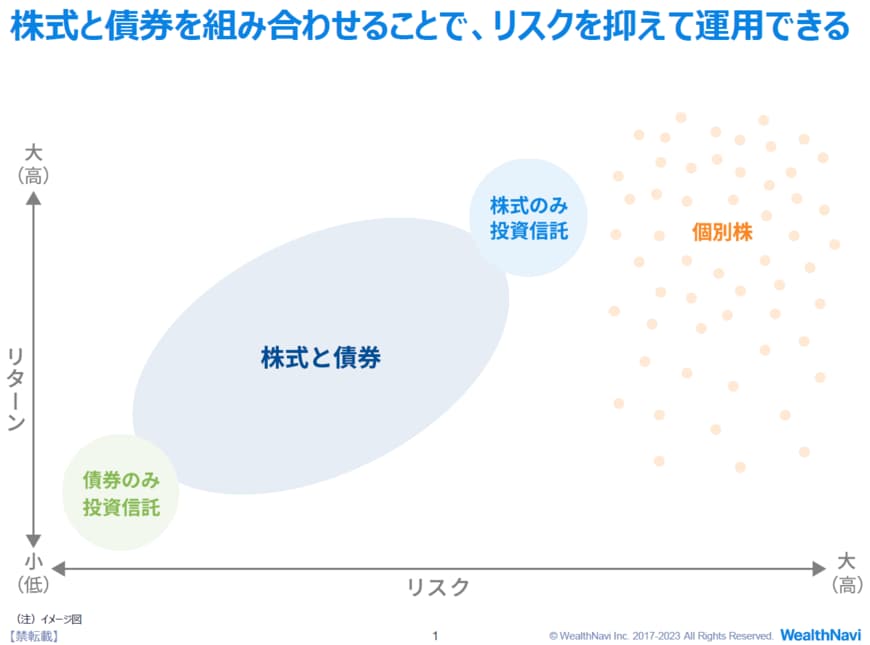 株式と債券を組み合わせることで、リスクを抑えて運用できる

大
（高）

リターン

小
（低）

株式のみ
投資信託

個別株

株式と債券

債券のみ
投資信託

リスク

大
（高）

（注）イメージ図

【禁転載】

1

© WealthNavi Inc. 2017-2023 All Rights Reserved.

WealthNavi